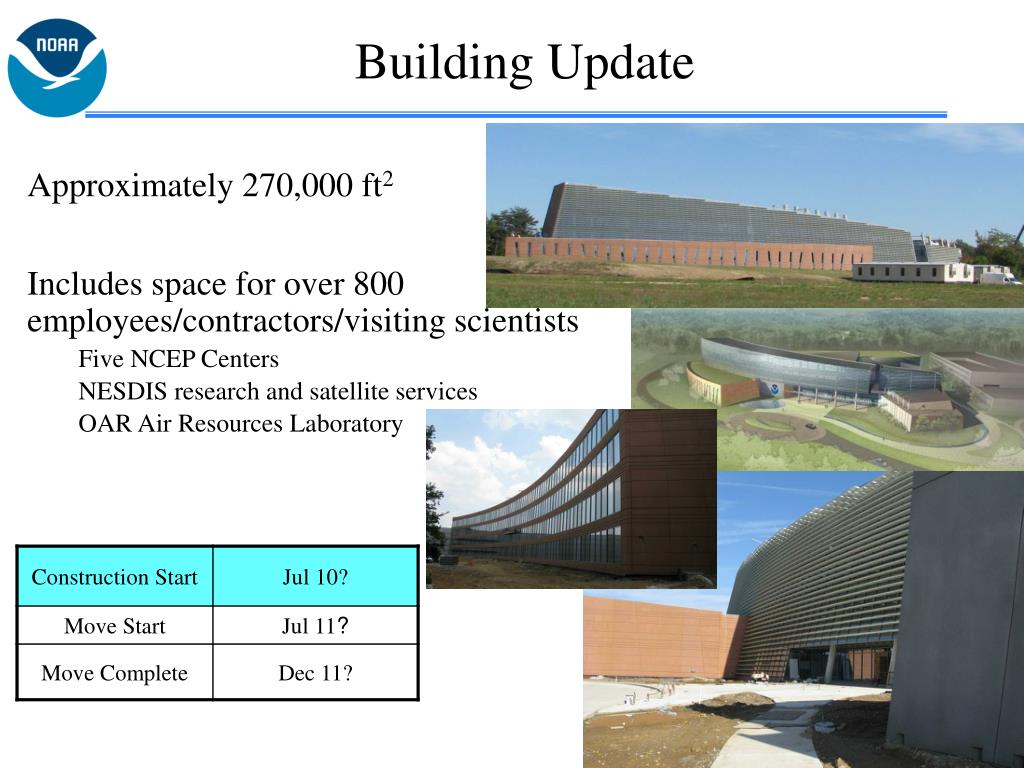 NOAA

Building Update

Approximately 270,000 $ft^2$

Includes space for over 800 employees/contractors/visiting scientists

Five NCEP Centers

NESDIS research and satellite services

OAR Air Resources Laboratory

| Construction Start | Jul 10? |
|---|---|
| Move Start | Jul 11? |
| Move Complete | Dec 11? |